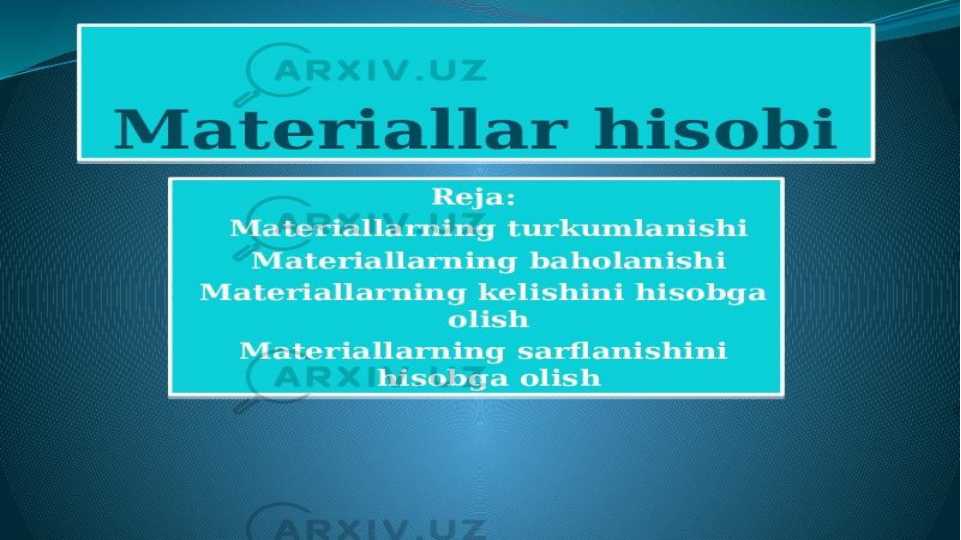 ARXIV.UZ

Materiallar hisobi

Reja:
Materiallarning turkumlanishi
Materiallarning baholanishi
Materiallarning kelishini hisobga olish
Materiallarning sarflanishini hisobga olish

ARXIV.UZ

ARXIV.UZ

ARXIV.UZ